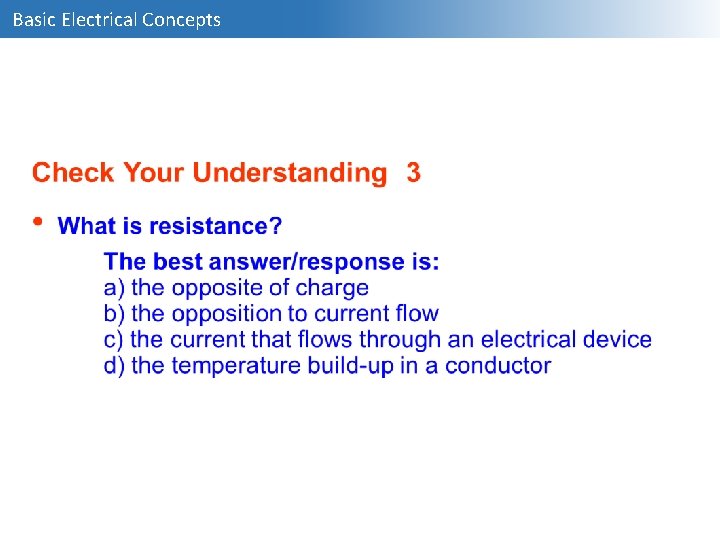 Basic Electrical Concepts

Check Your Understanding 3

• What is resistance?

The best answer/response is:
a) the opposite of charge
b) the opposition to current flow
c) the current that flows through an electrical device
d) the temperature build-up in a conductor